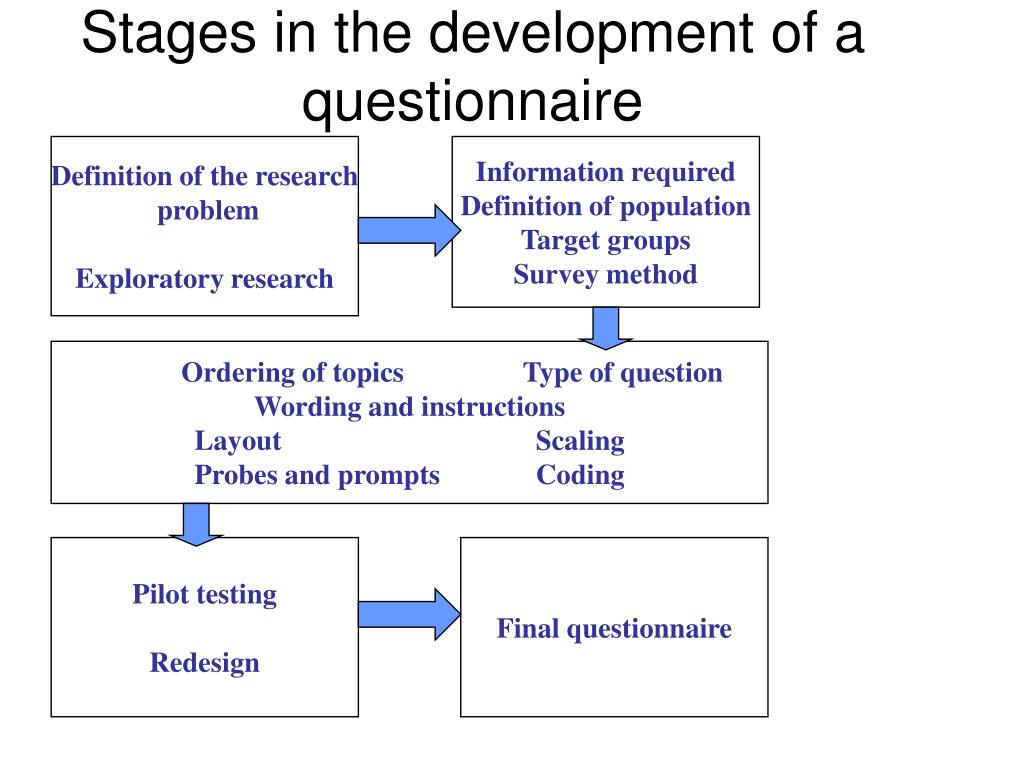 Stages in the development of a questionnaire

Definition of the research problem

Exploratory research

Information required
Definition of population
Target groups
Survey method

Ordering of topics
Type of question
Wording and instructions
Layout
Scaling
Probes and prompts
Coding

Pilot testing

Redesign

Final questionnaire